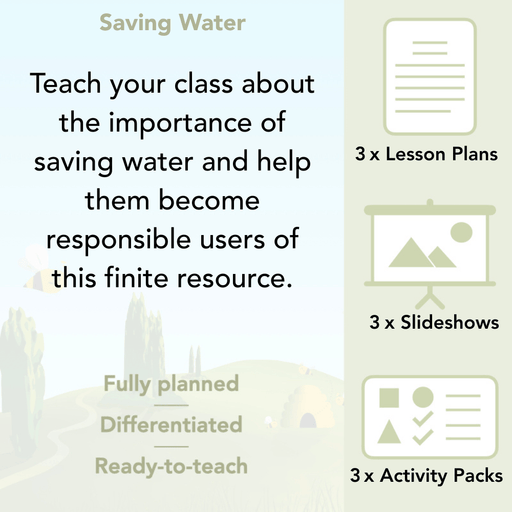 Saving Water

Teach your class about the importance of saving water and help them become responsible users of this finite resource.

Fully planned

Differentiated

Ready-to-teach

3 x Lesson Plans

3 x Slideshows

3 x Activity Packs